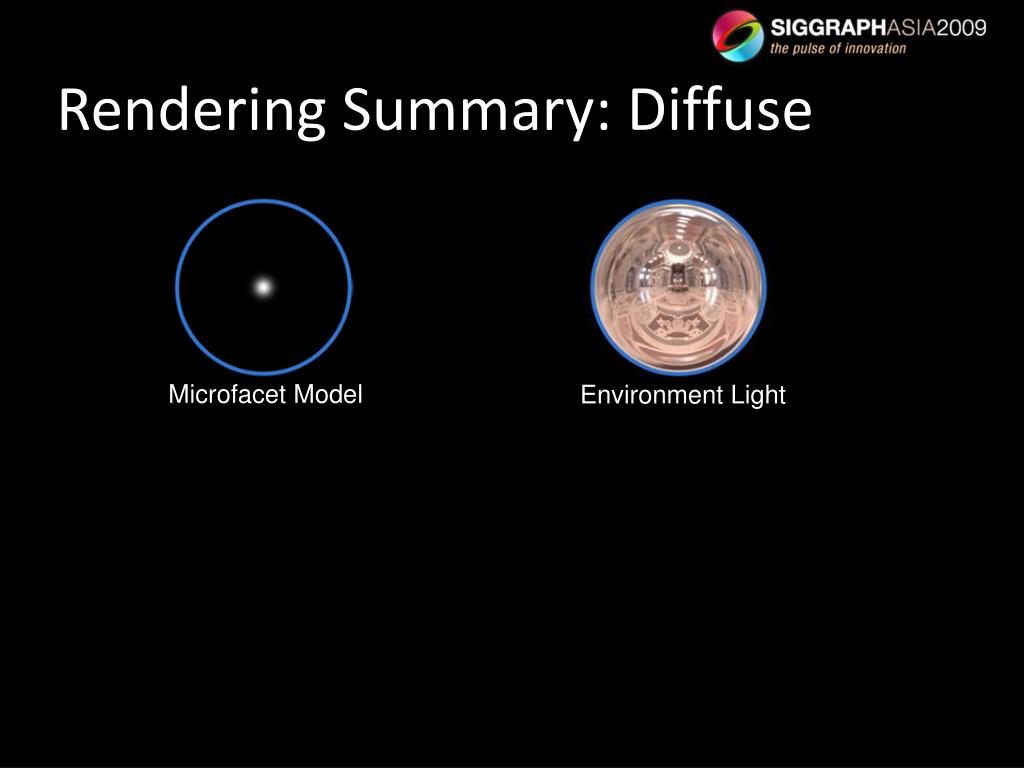 SIGGRAPHASIA2009
the pulse of innovation

Rendering Summary: Diffuse

Microfacet Model

Environment Light